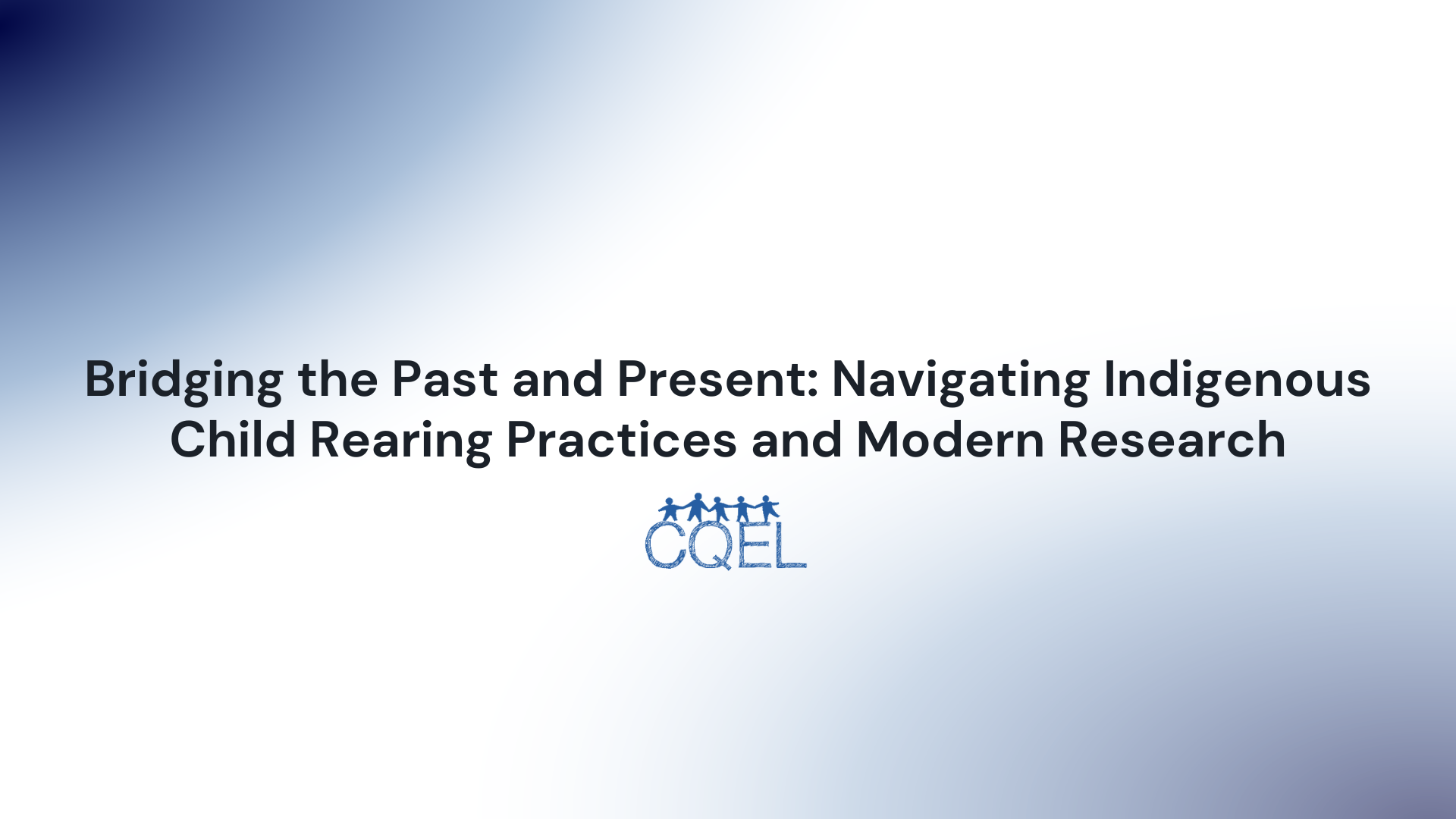 Bridging the Past and Present: Navigating Indigenous Child Rearing Practices and Modern Research

CQEL